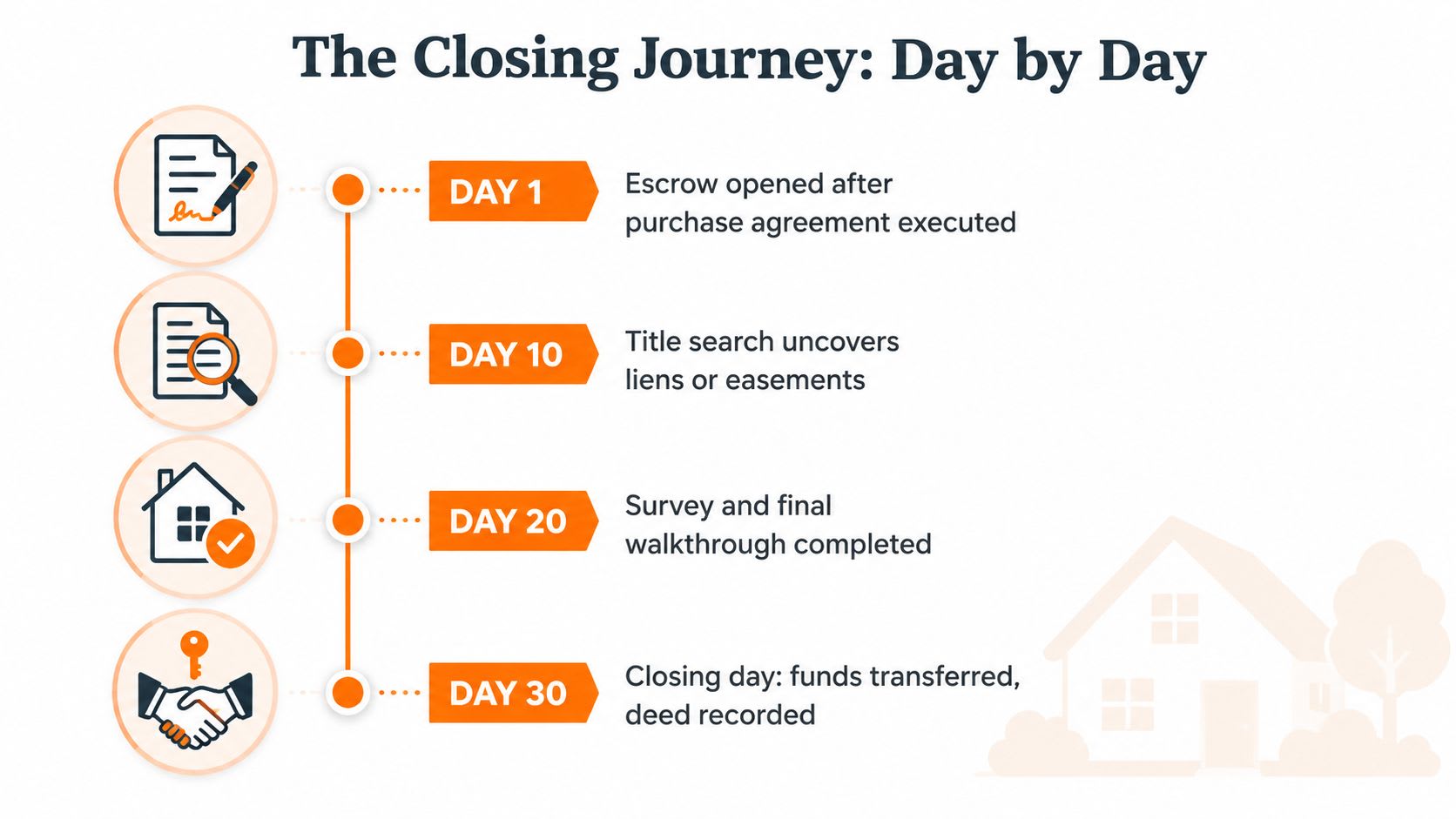 The Closing Journey: Day by Day

DAY 1
Escrow opened after purchase agreement executed

DAY 10
Title search uncovers liens or easements

DAY 20
Survey and final walkthrough completed

DAY 30
Closing day: funds transferred, deed recorded